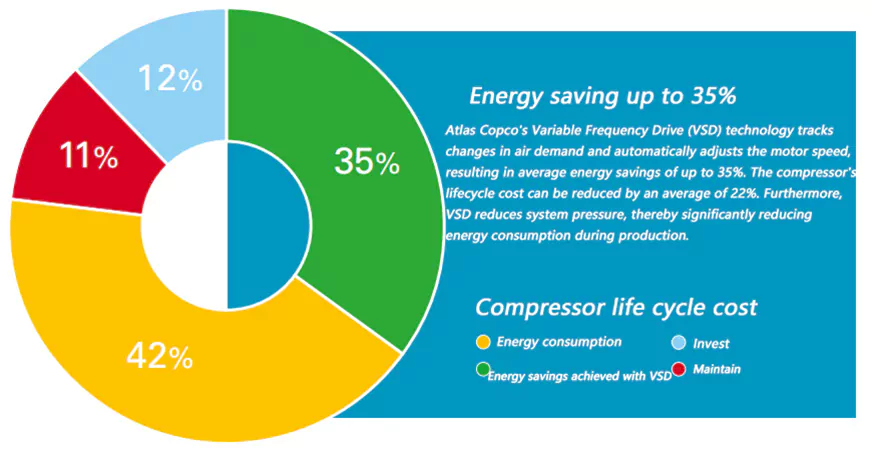 12%

11%

35%

42%

Energy saving up to 35%

Atlas Copco's Variable Frequency Drive (VSD) technology tracks changes in air demand and automatically adjusts the motor speed, resulting in average energy savings of up to 35%. The compressor's lifecycle cost can be reduced by an average of 22%. Furthermore, VSD reduces system pressure, thereby significantly reducing energy consumption during production.

Compressor life cycle cost

Energy consumption

Invest

Energy savings achieved with VSD

Maintain